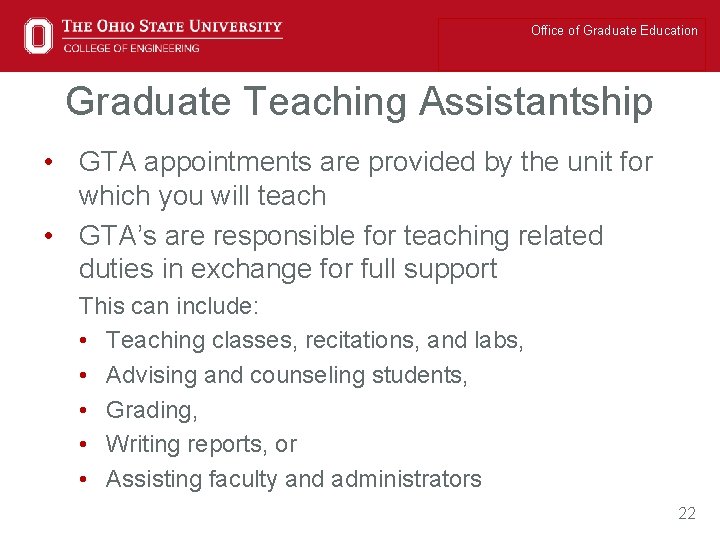 THE OHIO STATE UNIVERSITY
COLLEGE OF ENGINEERING

Office of Graduate Education

Graduate Teaching Assistantship

• GTA appointments are provided by the unit for which you will teach
• GTA's are responsible for teaching related duties in exchange for full support

This can include:
• Teaching classes, recitations, and labs,
• Advising and counseling students,
• Grading,
• Writing reports, or
• Assisting faculty and administrators

22